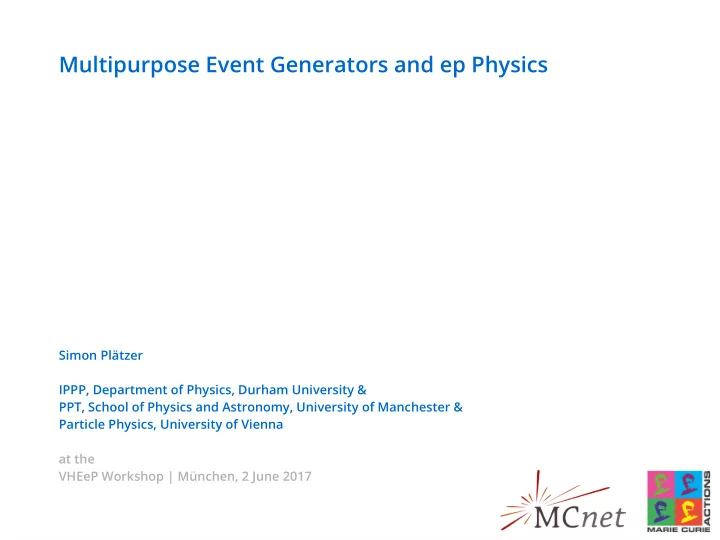 Multipurpose Event Generators and ep Physics

Simon Plätzer

IPPP, Department of Physics, Durham University &
PPT, School of Physics and Astronomy, University of Manchester &
Particle Physics, University of Vienna

at the
VHEeP Workshop | München, 2 June 2017

MCnet

MARIE CURIE ACTIONS